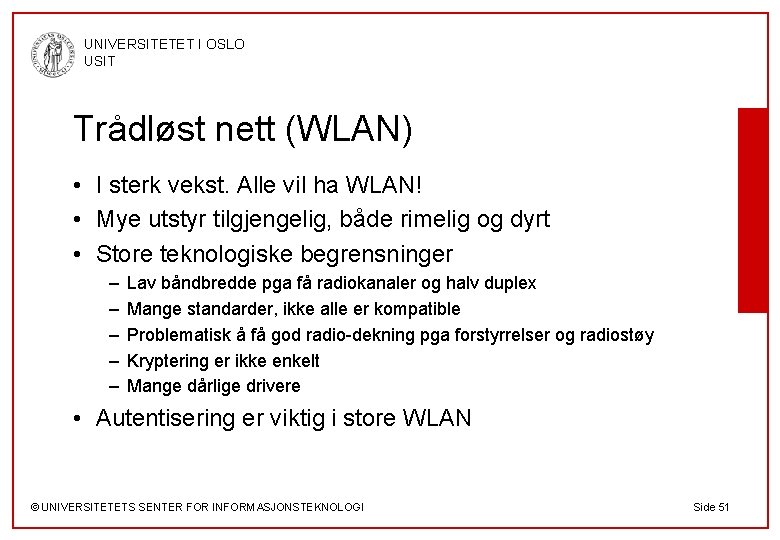 UNIVERSITETET I OSLO
USIT

Trådløst nett (WLAN)

• I sterk vekst. Alle vil ha WLAN!
• Mye utstyr tilgjengelig, både rimelig og dyrt
• Store teknologiske begrensninger
– Lav båndbredde pga få radiokanaler og halv duplex
– Mange standarder, ikke alle er kompatible
– Problematisk å få god radio-dekning pga forstyrrelser og radiostøy
– Kryptering er ikke enkelt
– Mange dårlige drivere
• Autentisering er viktig i store WLAN

© UNIVERSITETETS SENTER FOR INFORMASJONSTEKNOLOGI

Side 51